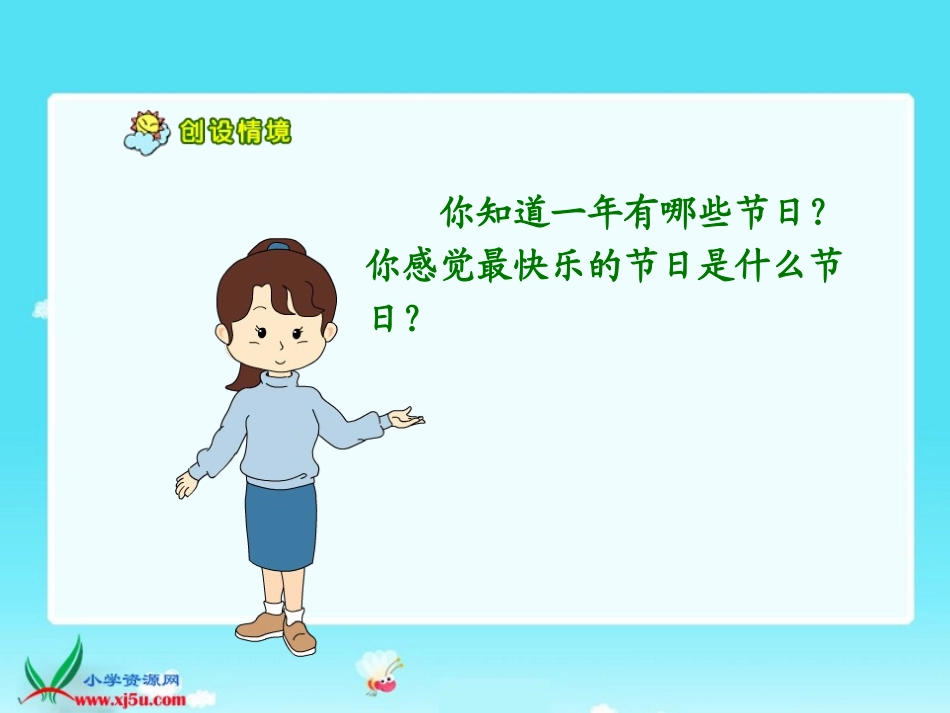 创设情境

你知道一年有哪些节日？你感觉最快乐的节日是什么节日？

小学资源网
www.xj5u.com